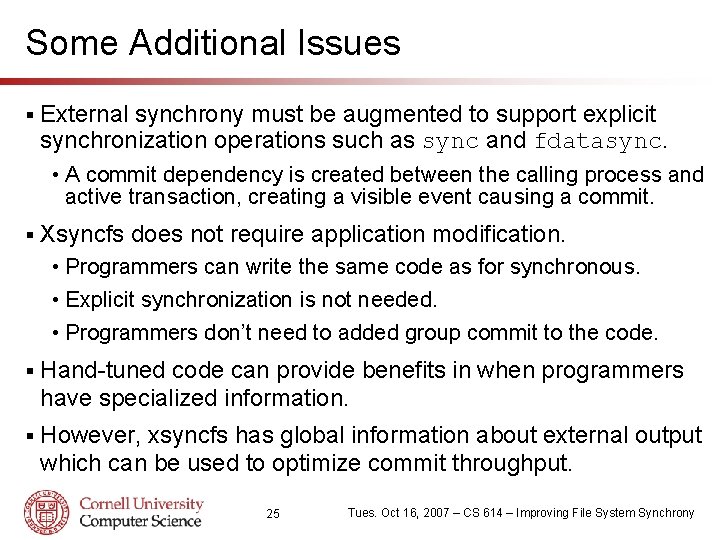 Some Additional Issues

▪ External synchrony must be augmented to support explicit synchronization operations such as sync and fdatasync.

• A commit dependency is created between the calling process and active transaction, creating a visible event causing a commit.

▪ Xsyncfs does not require application modification.

• Programmers can write the same code as for synchronous.

• Explicit synchronization is not needed.

• Programmers don't need to added group commit to the code.

▪ Hand-tuned code can provide benefits in when programmers have specialized information.

▪ However, xsyncfs has global information about external output which can be used to optimize commit throughput.

Cornell University
Computer Science

25

Tues. Oct 16, 2007 – CS 614 – Improving File System Synchrony